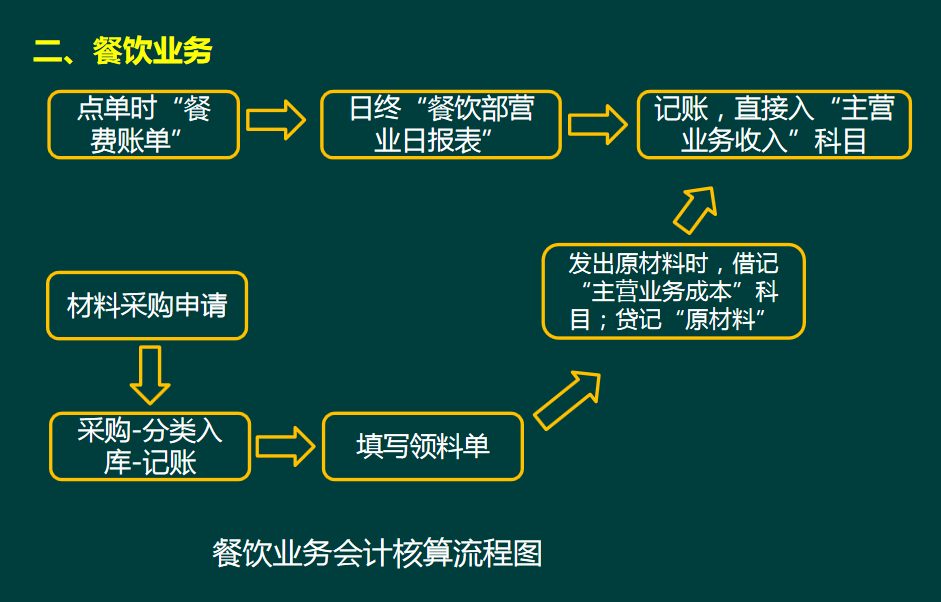 二、餐饮业务

点单时“餐费账单”

日终“餐饮部营业日报表”

记账，直接入“主营业务收入”科目

材料采购申请

采购-分类入库-记账

填写领料单

发出原材料时，借记“主营业务成本”科目；贷记“原材料”

餐饮业务会计核算流程图